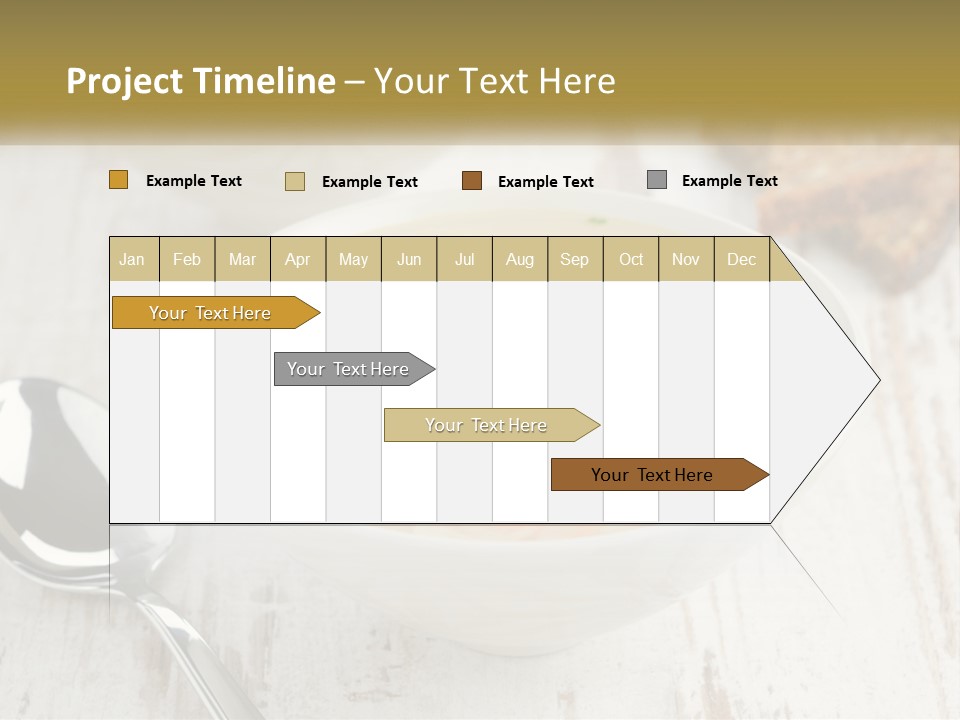 Project Timeline – Your Text Here

Example Text Example Text Example Text Example Text

| Jan | Feb | Mar | Apr | May | Jun | Jul | Aug | Sep | Oct | Nov | Dec |
|---|---|---|---|---|---|---|---|---|---|---|---|

Your Text Here

Your Text Here

Your Text Here

Your Text Here